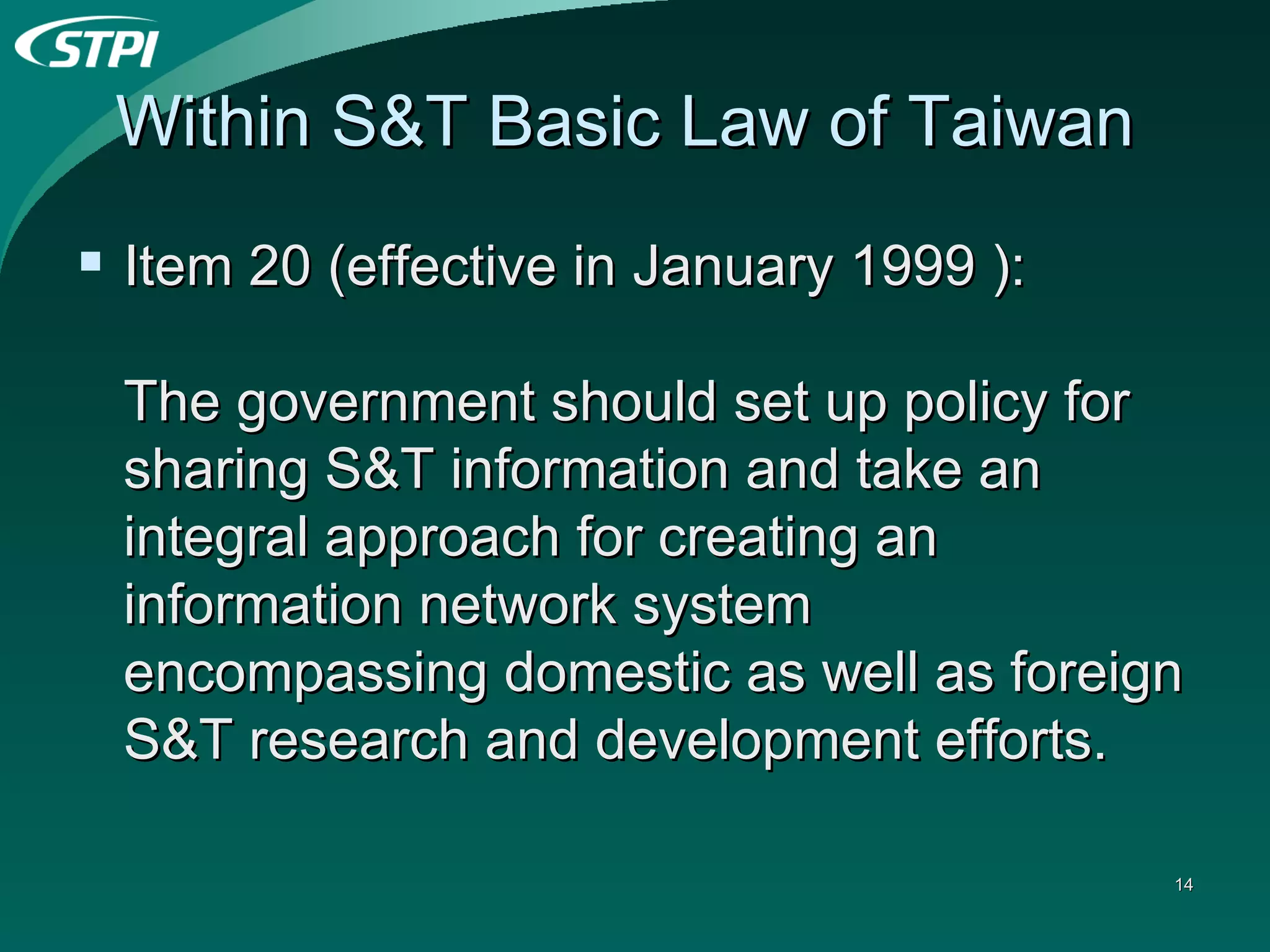 STPI

Within S&T Basic Law of Taiwan

Item 20 (effective in January 1999 ):

The government should set up policy for sharing S&T information and take an integral approach for creating an information network system encompassing domestic as well as foreign S&T research and development efforts.

14